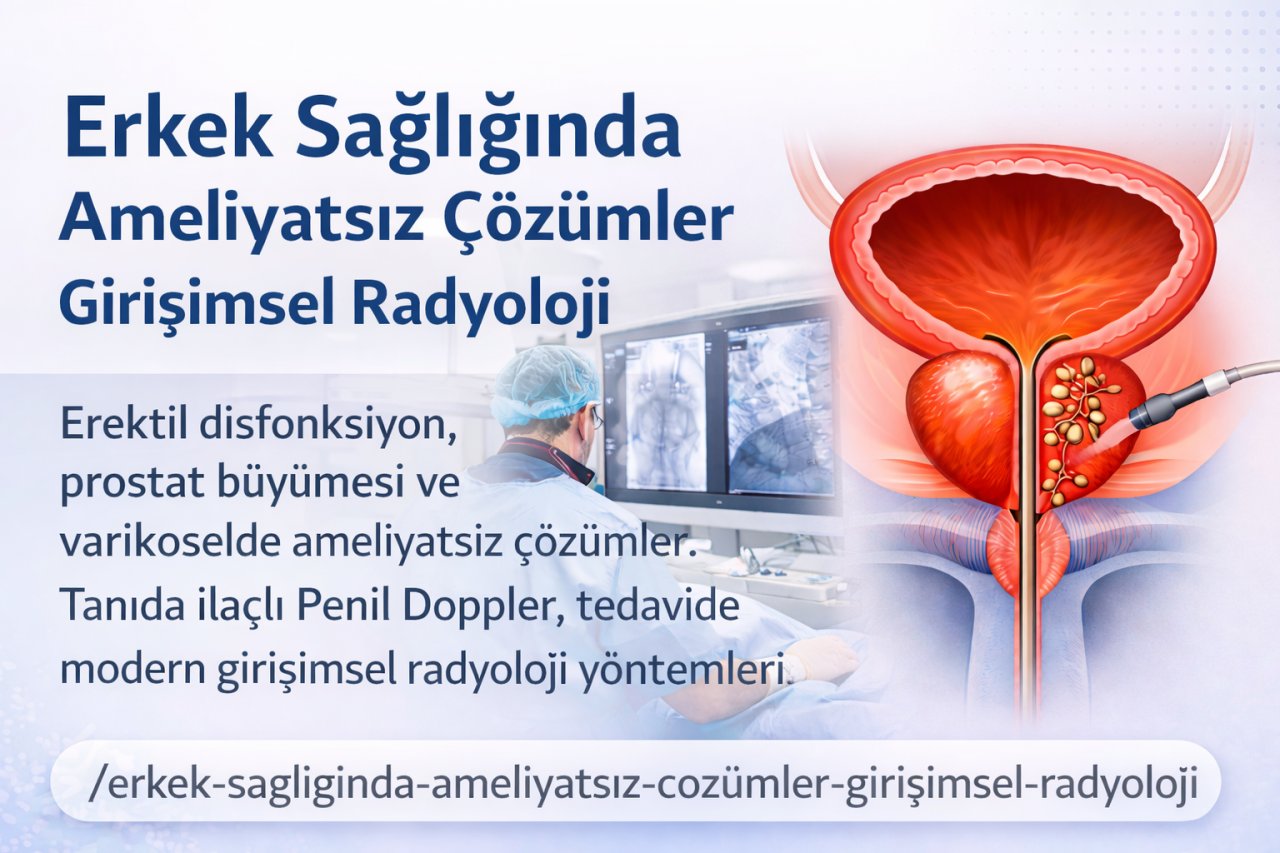 Erkek Sağlığında
Ameliyatsız Çözümler
Girişimsel Radyoloji

Erektil disfonksiyon, prostat büyümesi ve varikoselde ameliyatsiz çözümler. Tanıda ilaçlı Penil Doppler, tedavide modern girişimsel radyoloji yöntemleri.

/erkek-sagliginda-ameliyatsız-cozümler-girişimsel-radyoloji